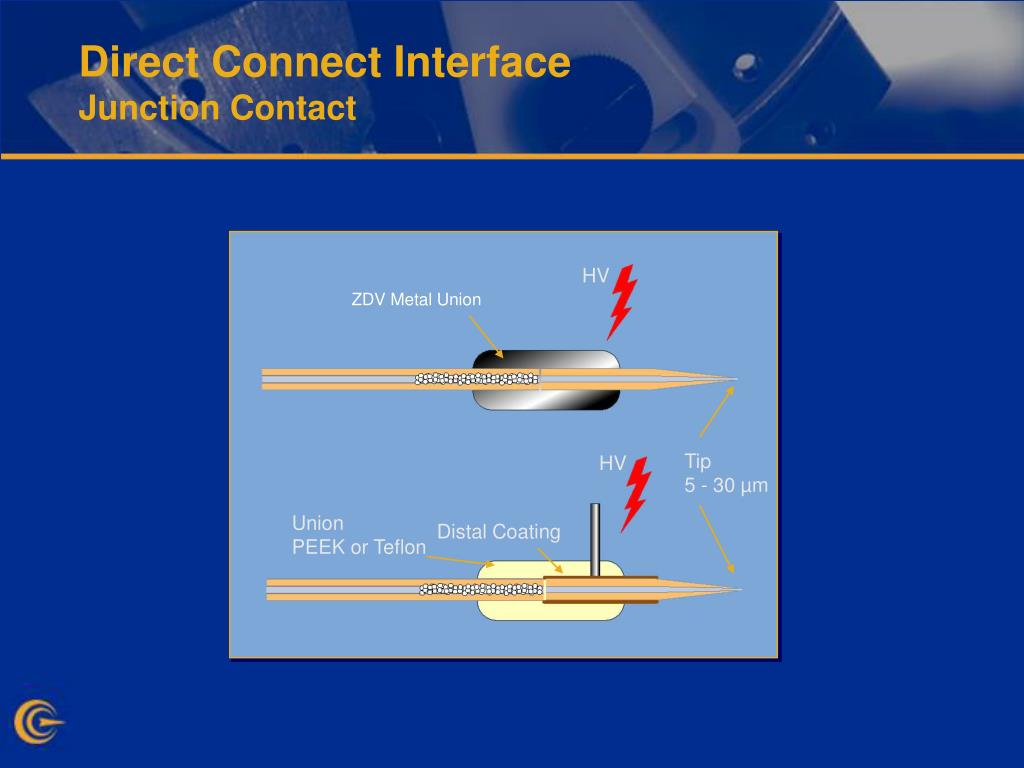 Direct Connect Interface
Junction Contact

HV

ZDV Metal Union

HV

Tip
5 - 30 µm

Union
PEEK or Teflon

Distal Coating